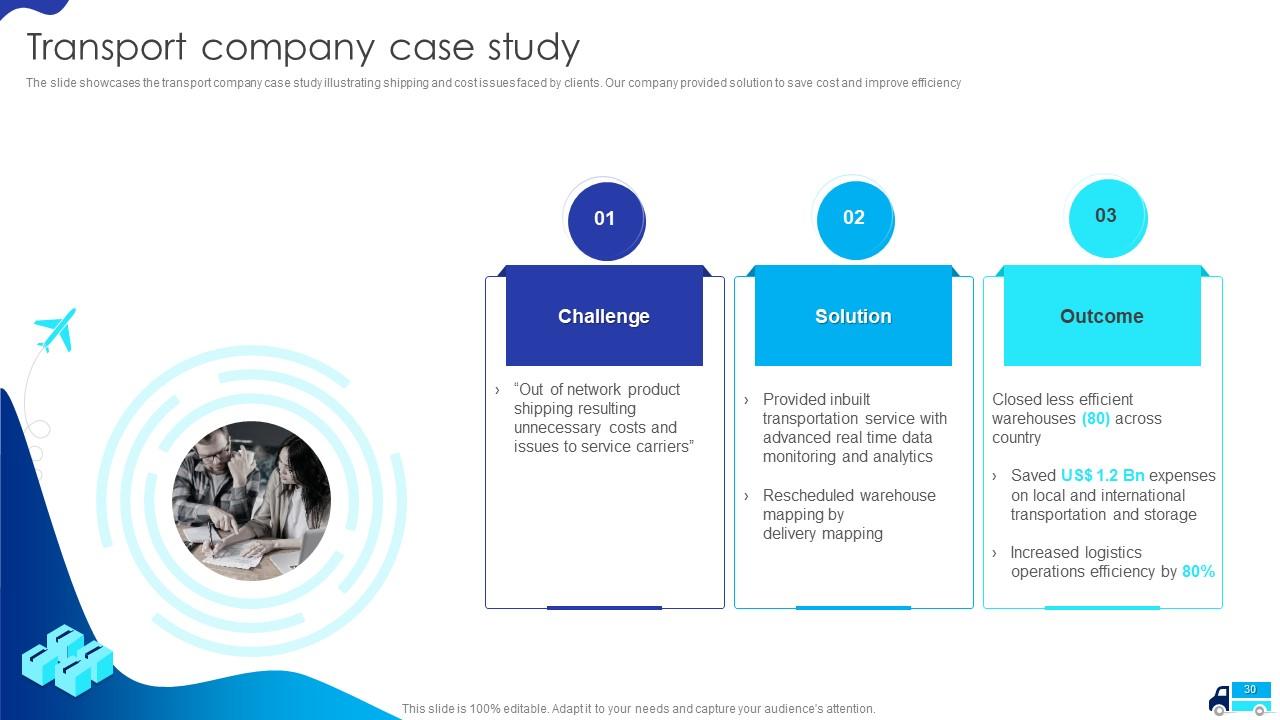 Transport company case study

The slide showcases the transport company case study illustrating shipping and cost issues faced by clients. Our company provided solution to save cost and improve efficiency

01

Challenge

› "Out of network product shipping resulting unnecessary costs and issues to service carriers"

02

Solution

› Provided inbuilt transportation service with advanced real time data monitoring and analytics

› Rescheduled warehouse mapping by delivery mapping

03

Outcome

Closed less efficient warehouses (80) across country

› Saved US$ 1.2 Bn expenses on local and international transportation and storage

› Increased logistics operations efficiency by 80%

This slide is 100% editable. Adapt it to your needs and capture your audience's attention.

30